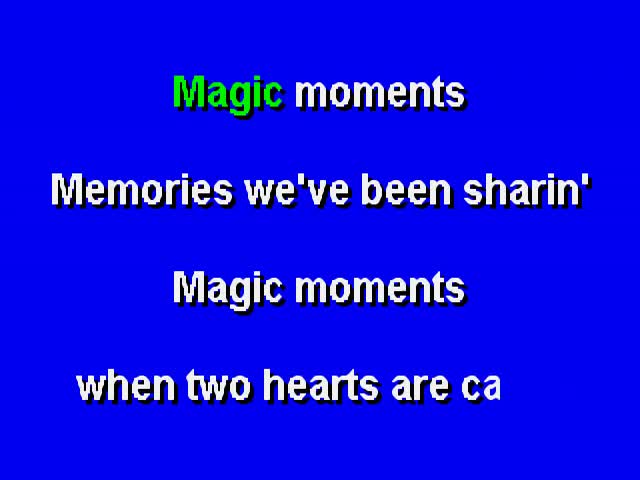 Magic moments

Memories we've been sharin'

Magic moments

when two hearts are ca